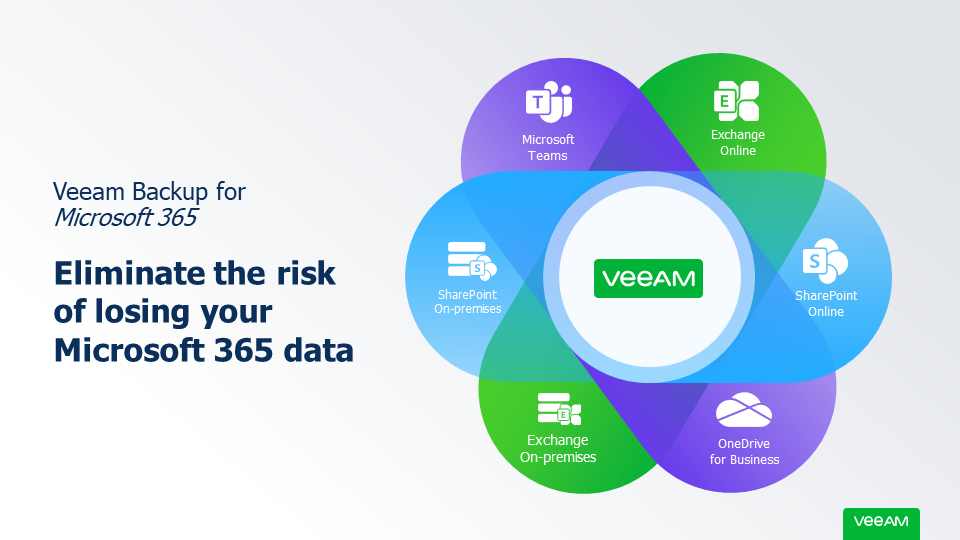 Veeam Backup for
Microsoft 365

Eliminate the risk of losing your Microsoft 365 data

Microsoft Teams

Exchange Online

SharePoint On-premises

VEEAM

SharePoint Online

Exchange On-premises

OneDrive for Business

VEEAM